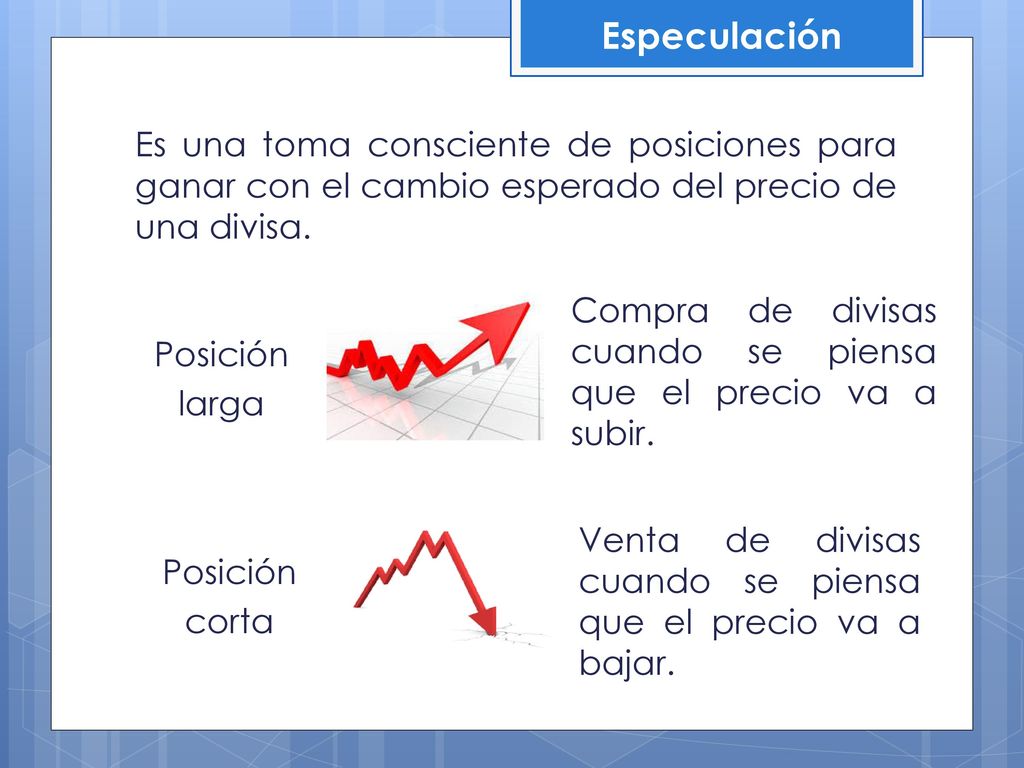 Especulación

Es una toma consciente de posiciones para ganar con el cambio esperado del precio de una divisa.

Posición larga

Compra de divisas cuando se piensa que el precio va a subir.

Posición corta

Venta de divisas cuando se piensa que el precio va a bajar.